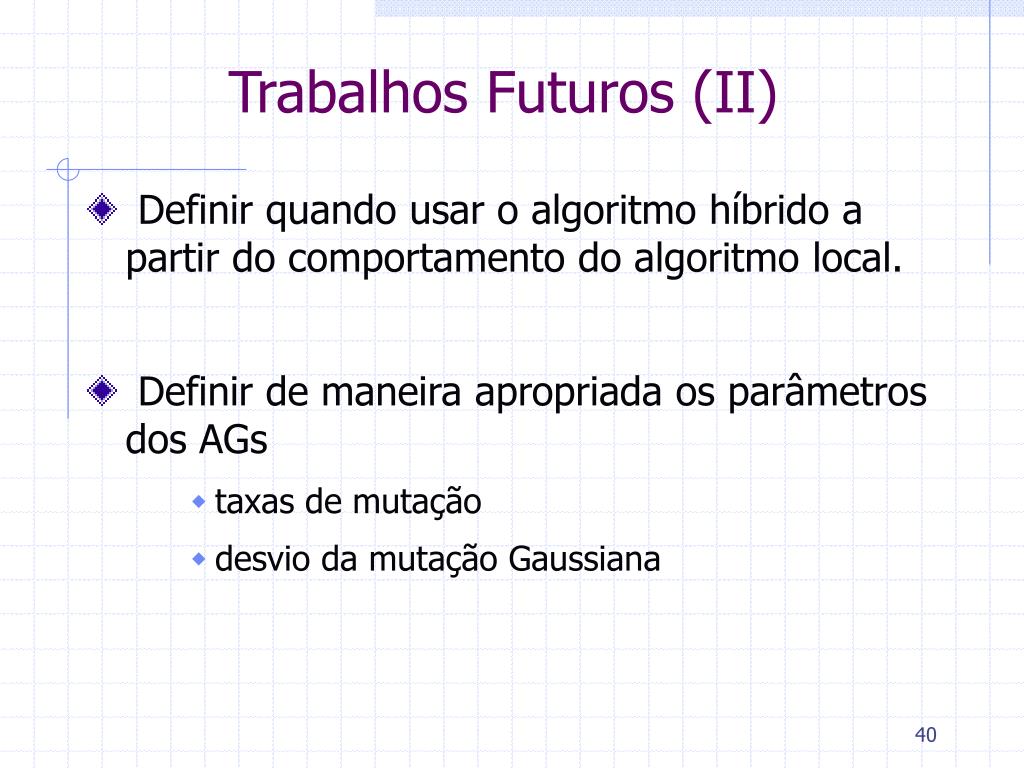 Trabalhos Futuros (II)

Definir quando usar o algoritmo híbrido a partir do comportamento do algoritmo local.

Definir de maneira apropriada os parâmetros dos AGs

taxas de mutação

desvio da mutação Gaussiana

40